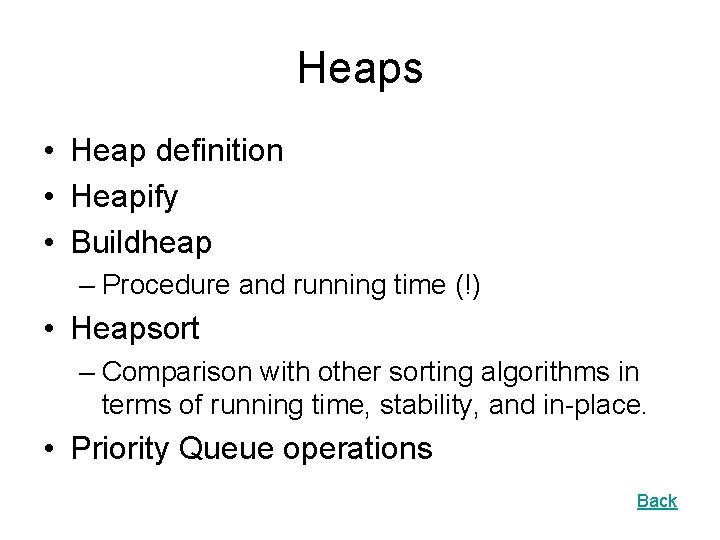 Heaps

• Heap definition
• Heapify
• Buildheap
– Procedure and running time (!)
• Heapsort
– Comparison with other sorting algorithms in terms of running time, stability, and in-place.
• Priority Queue operations

Back